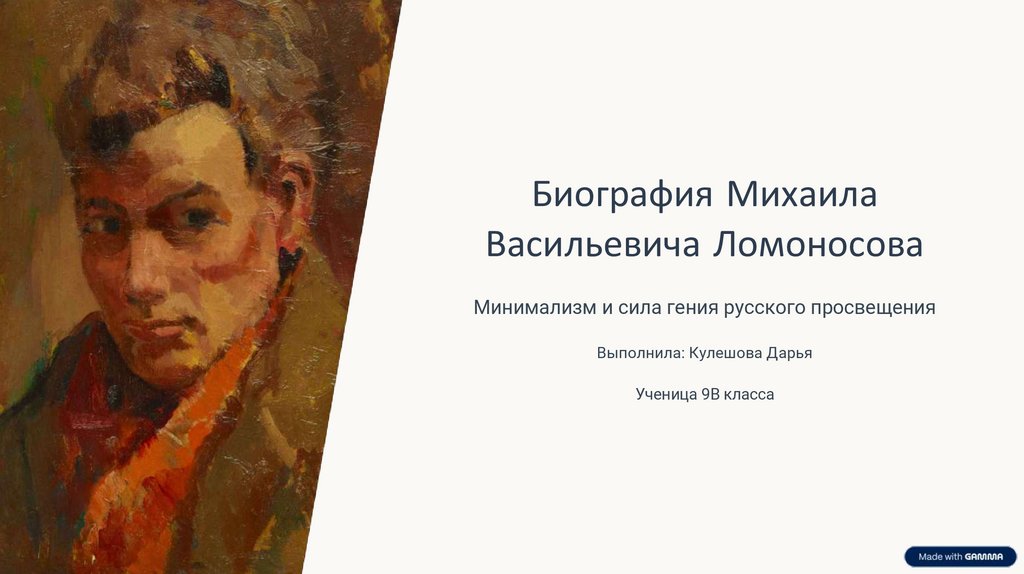 Биография Михаила Васильевича Ломоносова

Минимализм и сила гения русского просвещения

Выполнила: Кулешова Дарья

Ученица 9В класса

Made with GAMMA